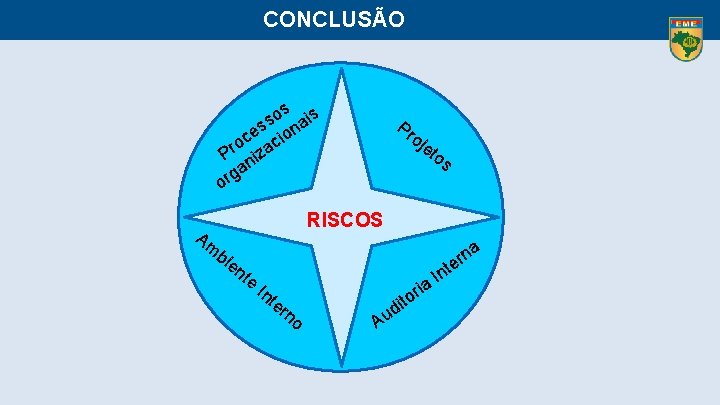 CONCLUSÃO

EME

Processos organizacionais

Projetos

RISCOS

Ambiente Interno

Auditoria Interna